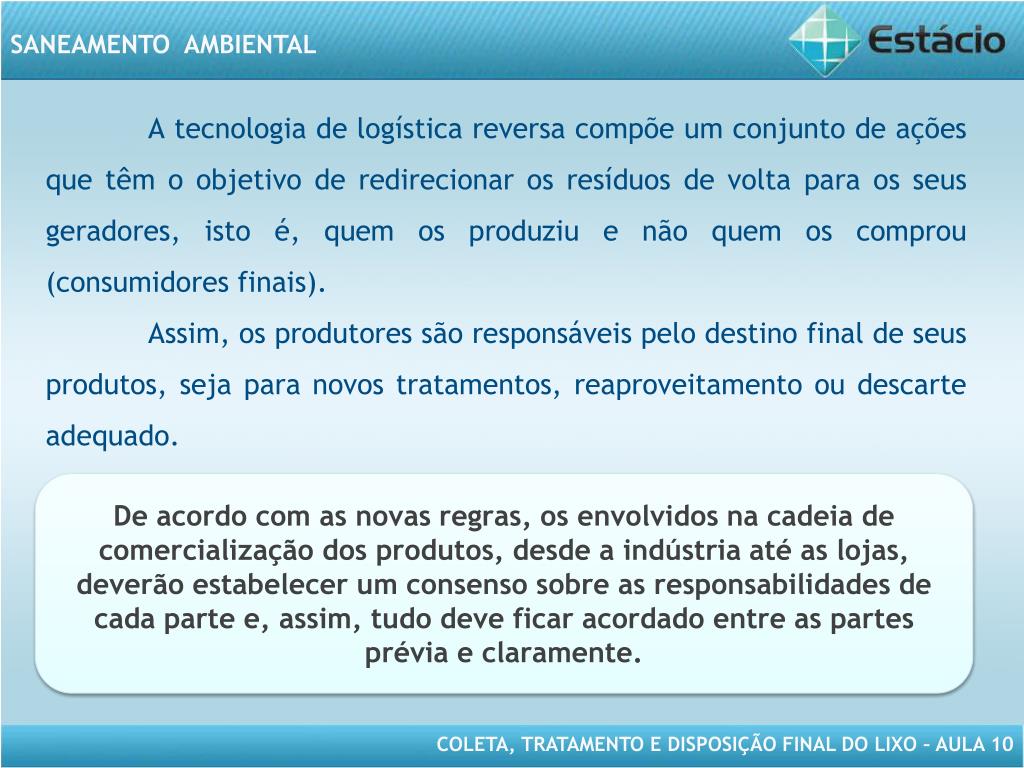 SANEAMENTO AMBIENTAL

Estácio

A tecnologia de logística reversa compõe um conjunto de ações que têm o objetivo de redirecionar os resíduos de volta para os seus geradores, isto é, quem os produziu e não quem os comprou (consumidores finais).

Assim, os produtores são responsáveis pelo destino final de seus produtos, seja para novos tratamentos, reaproveitamento ou descarte adequado.

De acordo com as novas regras, os envolvidos na cadeia de comercialização dos produtos, desde a indústria até as lojas, deverão estabelecer um consenso sobre as responsabilidades de cada parte e, assim, tudo deve ficar acordado entre as partes prévia e claramente.

COLETA, TRATAMENTO E DISPOSIÇÃO FINAL DO LIXO – AULA 10